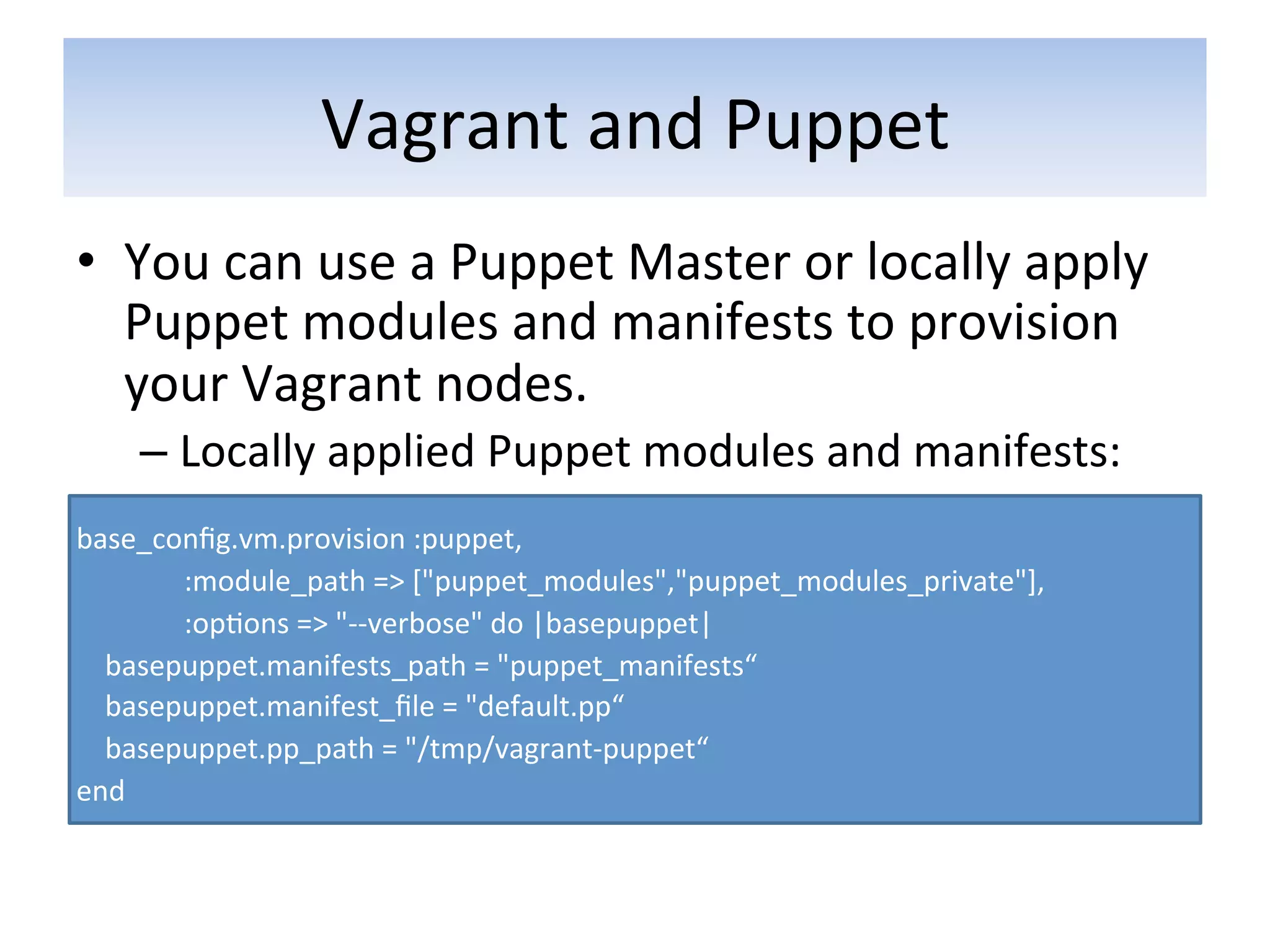 Vagrant and Puppet

• You can use a Puppet Master or locally apply Puppet modules and manifests to provision your Vagrant nodes.

– Locally applied Puppet modules and manifests:

base_config.vm.provision :puppet,
 :module_path => ["puppet_modules","puppet_modules_private"],
 :options => "--verbose" do |basepuppet|
 basepuppet.manifests_path = "puppet_manifests“
 basepuppet.manifest_file = "default.pp“
 basepuppet.pp_path = "/tmp/vagrant-puppet“
end